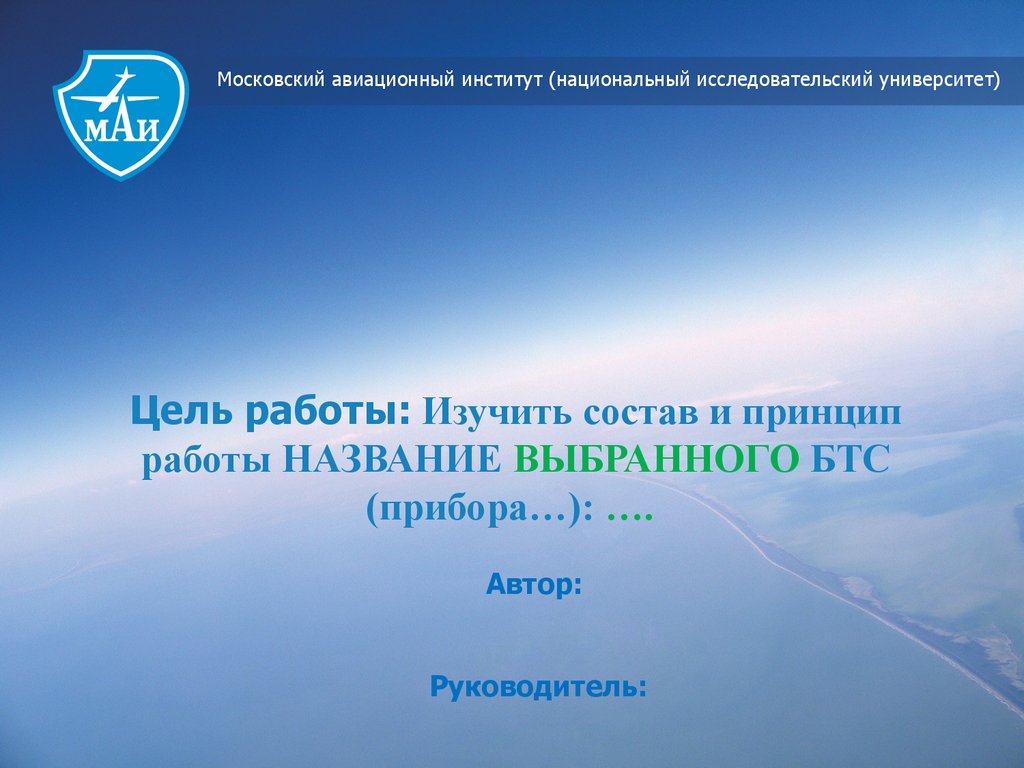 МАИ

Московский авиационный институт (национальный исследовательский университет)

Цель работы: Изучить состав и принцип работы НАЗВАНИЕ ВЫБРАННОГО БТС (прибора…): ….

Автор:

Руководитель: